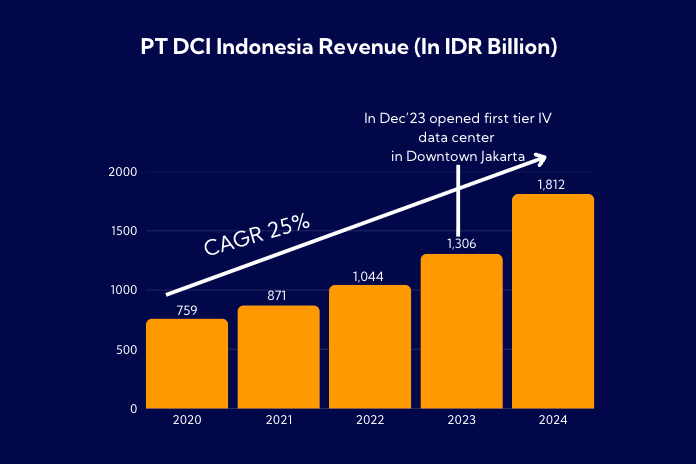 PT DCI Indonesia Revenue (In IDR Billion)

In Dec'23 opened first tier IV data center in Downtown Jakarta

CAGR 25%

2000
1500
1000
500
0

759
871
1,044
1,306
1,812

2020
2021
2022
2023
2024